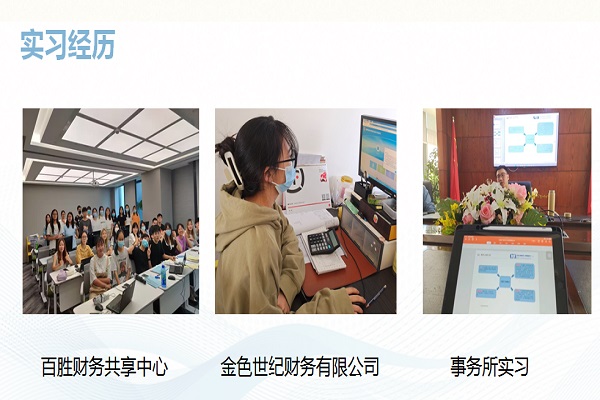 实习经历

百胜财务共享中心

金色世纪财务有限公司

事务所实习